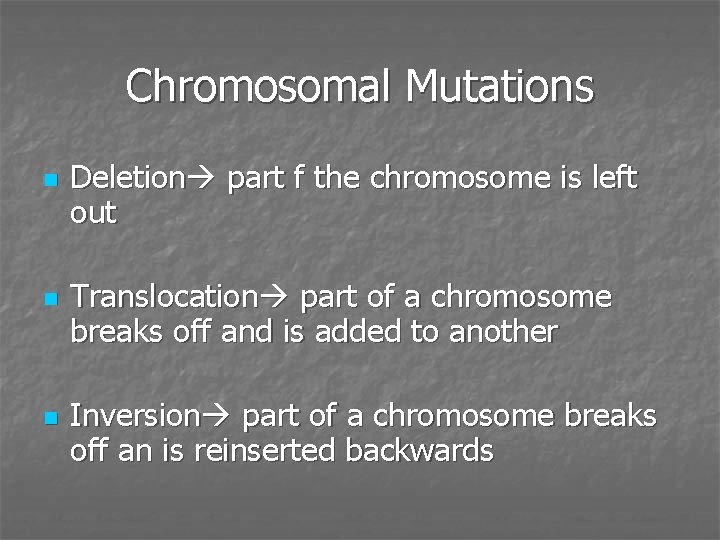 Chromosomal Mutations

- Deletion→ part f the chromosome is left out

- Translocation→ part of a chromosome breaks off and is added to another

- Inversion→ part of a chromosome breaks off an is reinserted backwards